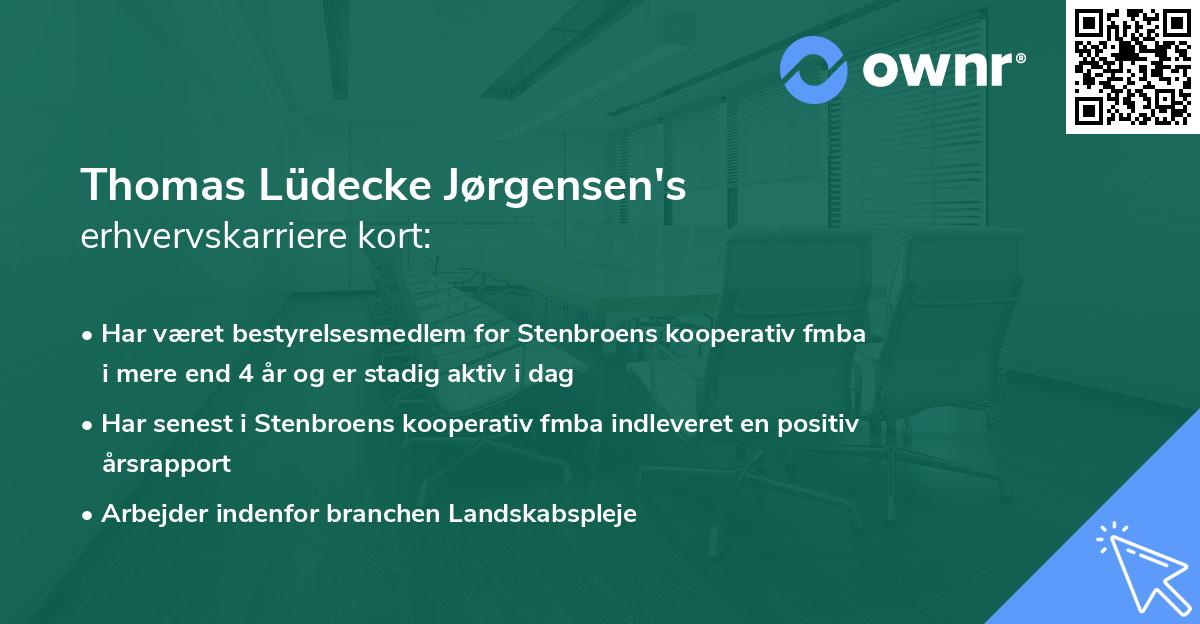 ownr®

Thomas Lüdecke Jørgensen's
erhvervskarriere kort:

• Har været bestyrelsesmedlem for Stenbroens kooperativ fmba i mere end 4 år og er stadig aktiv i dag

• Har senest i Stenbroens kooperativ fmba indleveret en positiv årsrapport

• Arbejder indenfor branchen Landskabspleje